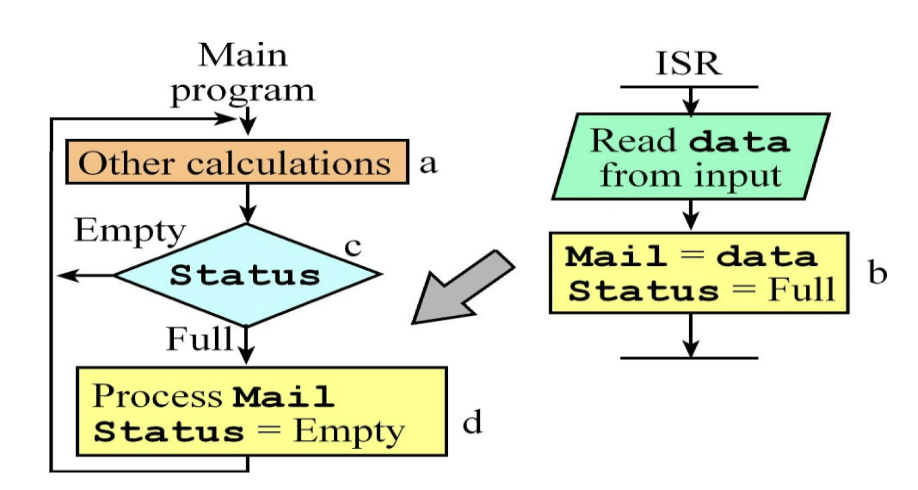 Main program

Other calculations a

Empty

Status c

Full

Process Mail
Status = Empty d

ISR

Read data from input

Mail = data
Status = Full b